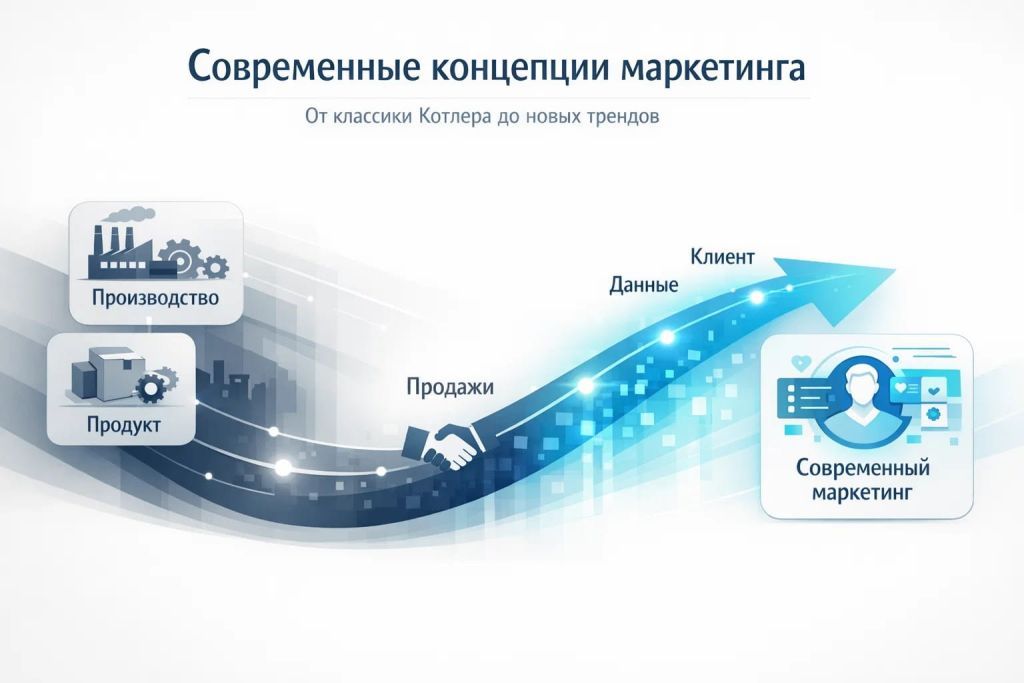 Современные концепции маркетинга

От классики Котлера до новых трендов

Производство

Продукт

Продажи

Данные

Клиент

Современный маркетинг